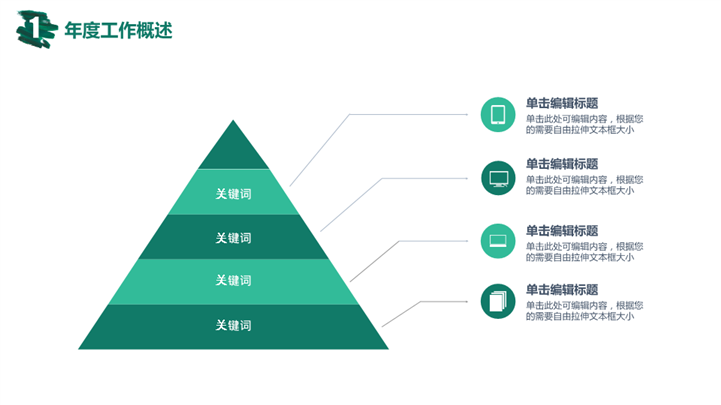 1 年度工作概述

关键词

关键词

关键词

关键词

单击编辑标题

单击此处可编辑内容，根据您的需要自由拉伸文本框大小

单击编辑标题

单击此处可编辑内容，根据您的需要自由拉伸文本框大小

单击编辑标题

单击此处可编辑内容，根据您的需要自由拉伸文本框大小

单击编辑标题

单击此处可编辑内容，根据您的需要自由拉伸文本框大小